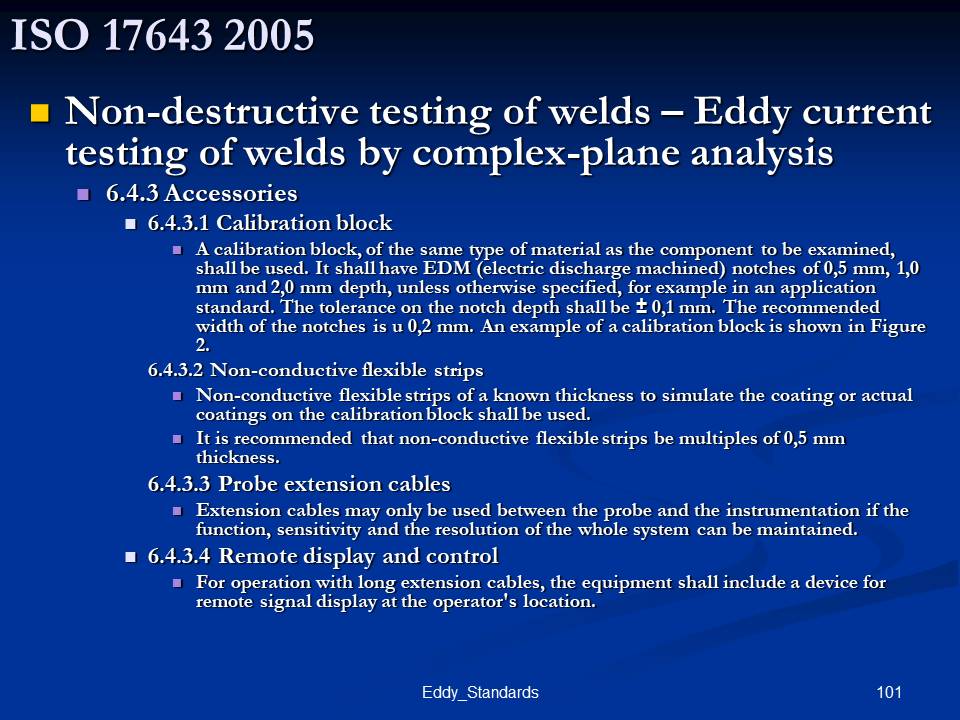 ISO 17643 2005

Non-destructive testing of welds – Eddy current testing of welds by complex-plane analysis

6.4.3 Accessories

6.4.3.1 Calibration block

A calibration block, of the same type of material as the component to be examined, shall be used. It shall have EDM (electric discharge machined) notches of 0,5 mm, 1,0 mm and 2,0 mm depth, unless otherwise specified, for example in an application standard. The tolerance on the notch depth shall be ± 0,1 mm. The recommended width of the notches is u 0,2 mm. An example of a calibration block is shown in Figure 2.

6.4.3.2 Non-conductive flexible strips

Non-conductive flexible strips of a known thickness to simulate the coating or actual coatings on the calibration block shall be used.

It is recommended that non-conductive flexible strips be multiples of 0,5 mm thickness.

6.4.3.3 Probe extension cables

Extension cables may only be used between the probe and the instrumentation if the function, sensitivity and the resolution of the whole system can be maintained.

6.4.3.4 Remote display and control

For operation with long extension cables, the equipment shall include a device for remote signal display at the operator's location.

Eddy_Standards

101